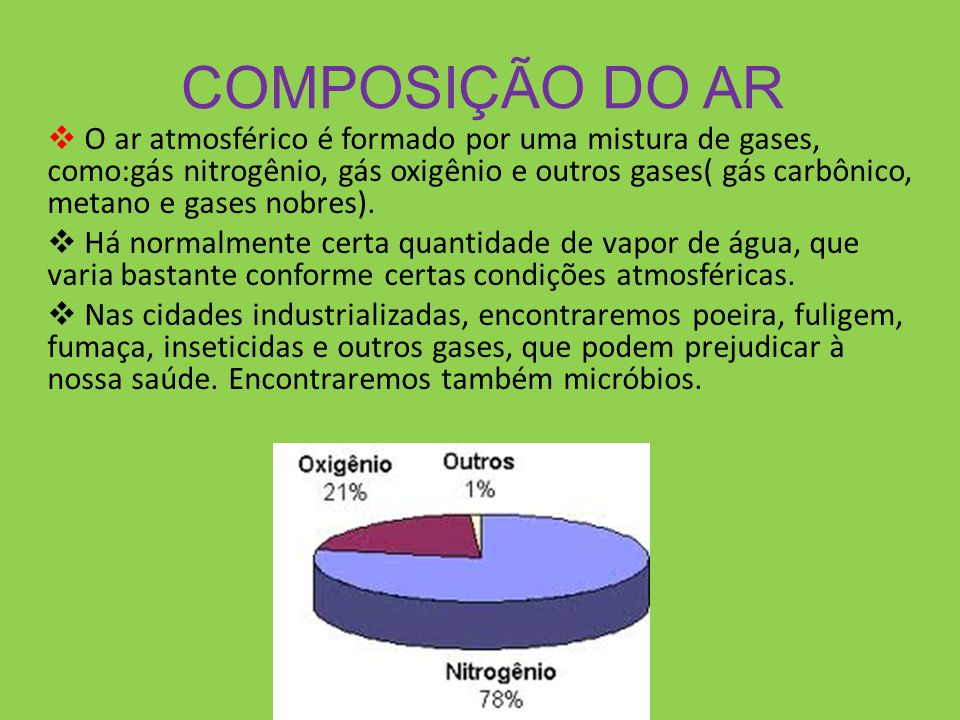 COMPOSIÇÃO DO AR

❖ O ar atmosférico é formado por uma mistura de gases, como:gás nitrogênio, gás oxigênio e outros gases( gás carbônico, metano e gases nobres).

❖ Há normalmente certa quantidade de vapor de água, que varia bastante conforme certas condições atmosféricas.

❖ Nas cidades industrializadas, encontraremos poeira, fuligem, fumaça, inseticidas e outros gases, que podem prejudicar à nossa saúde. Encontraremos também micróbios.

Oxigênio
21%

Outros
1%

Nitrogênio
78%